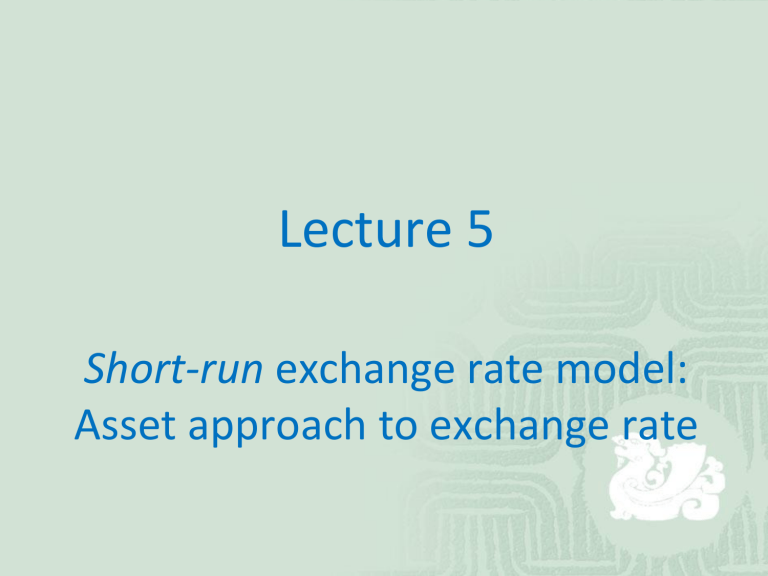 Lecture 5

Short-run exchange rate model: Asset approach to exchange rate